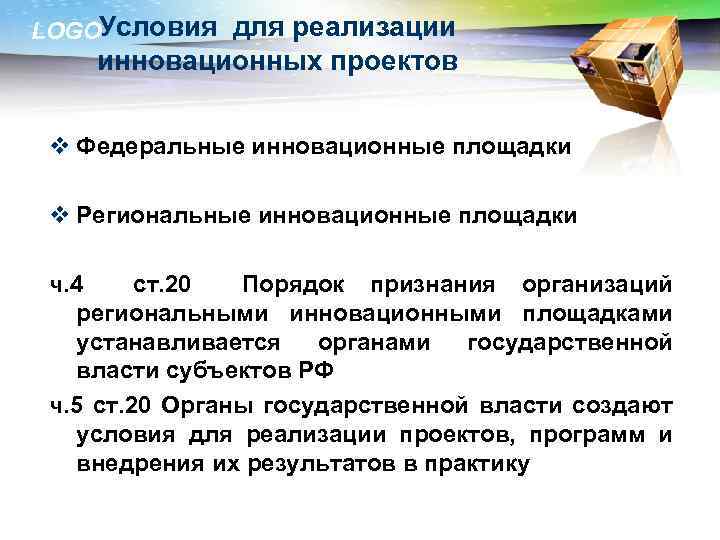 LOGO

Условия для реализации инновационных проектов

❖ Федеральные инновационные площадки

❖ Региональные инновационные площадки

ч.4 ст.20 Порядок признания организаций региональными инновационными площадками устанавливается органами государственной власти субъектов РФ

ч.5 ст.20 Органы государственной власти создают условия для реализации проектов, программ и внедрения их результатов в практику